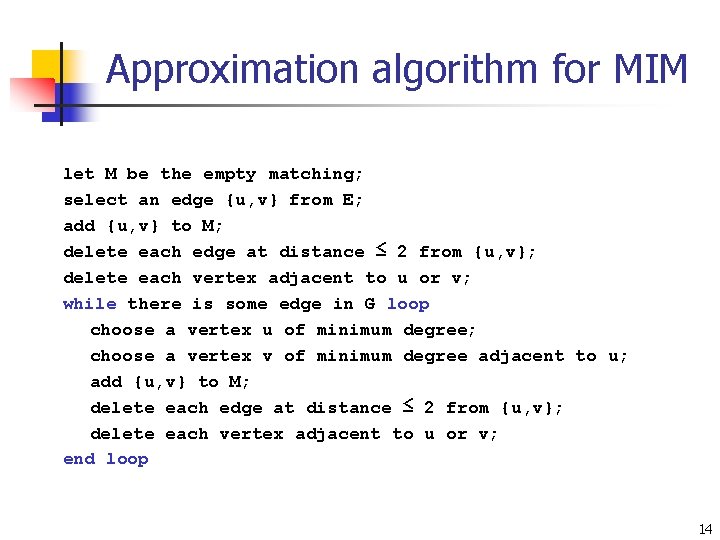 Approximation algorithm for MIM

let M be the empty matching;
select an edge {u,v} from E;
add {u,v} to M;
delete each edge at distance $\leq$ 2 from {u,v};
delete each vertex adjacent to u or v;
while there is some edge in G loop
choose a vertex u of minimum degree;
choose a vertex v of minimum degree adjacent to u;
add {u,v} to M;
delete each edge at distance $\leq$ 2 from {u,v};
delete each vertex adjacent to u or v;
end loop

14